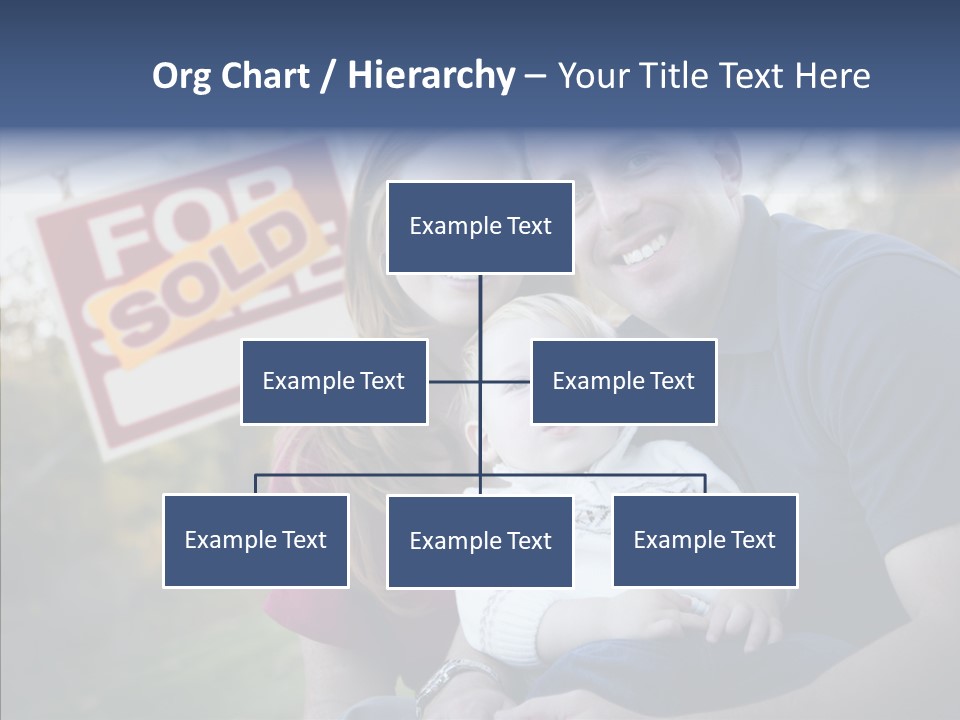 Org Chart / Hierarchy – Your Title Text Here

FOR SOLD

Example Text

Example Text

Example Text

Example Text

Example Text

Example Text